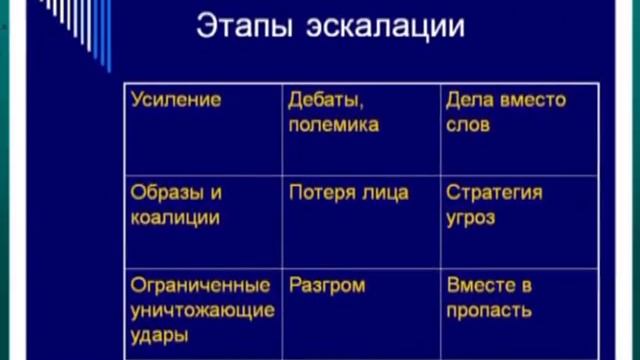 Этапы эскалации

| Усиление | Дебаты, полемика | Дела вместо слов |
|---|---|---|
| Образы и коалиции | Потеря лица | Стратегия угроз |
| Ограниченные уничтожающие удары | Разгром | Вместе в пропасть |